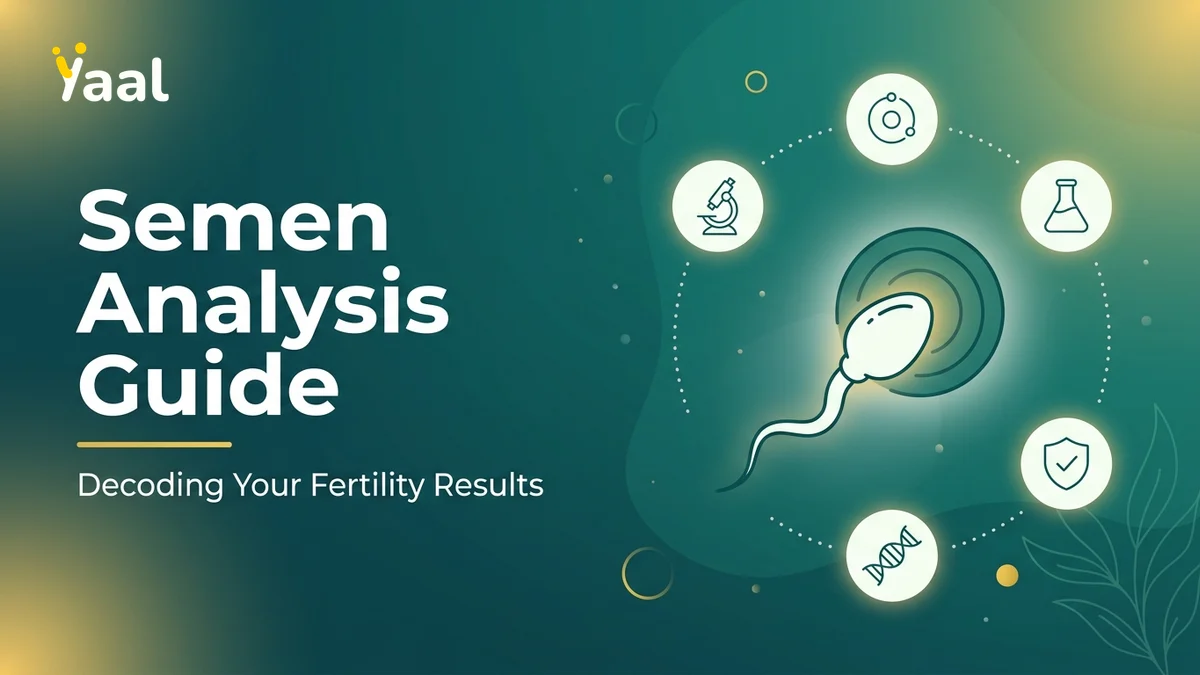 Yaal

Semen Analysis Guide

Decoding Your Fertility Results